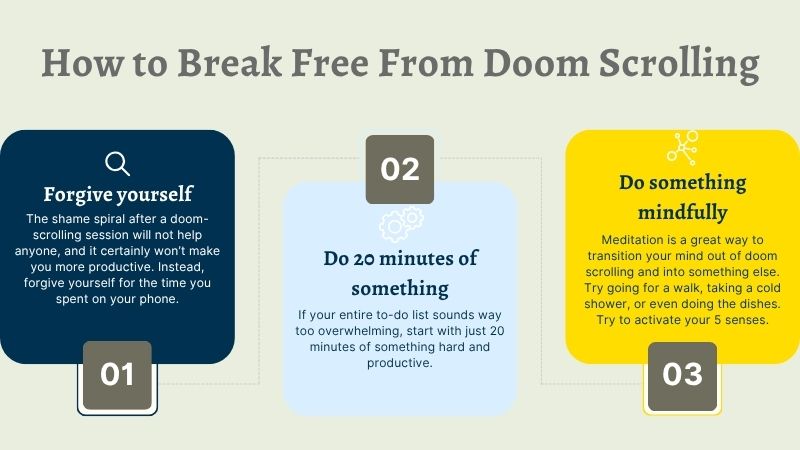 How to Break Free From Doom Scrolling

Forgive yourself

The shame spiral after a doom-scrolling session will not help anyone, and it certainly won't make you more productive. Instead, forgive yourself for the time you spent on your phone.

01

02

Do 20 minutes of something

If your entire to-do list sounds way too overwhelming, start with just 20 minutes of something hard and productive.

Do something mindfully

Meditation is a great way to transition your mind out of doom scrolling and into something else. Try going for a walk, taking a cold shower, or even doing the dishes. Try to activate your 5 senses.

03